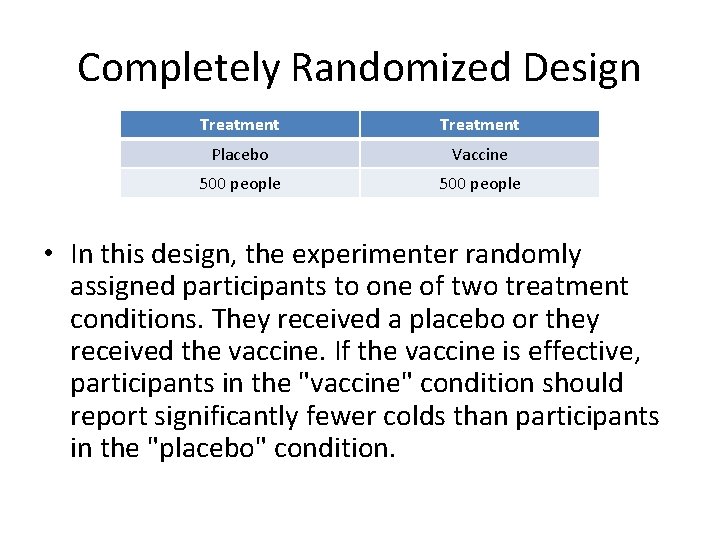 Completely Randomized Design

| Treatment | Treatment |
|---|---|
| Placebo | Vaccine |
| 500 people | 500 people |

• In this design, the experimenter randomly assigned participants to one of two treatment conditions. They received a placebo or they received the vaccine. If the vaccine is effective, participants in the "vaccine" condition should report significantly fewer colds than participants in the "placebo" condition.